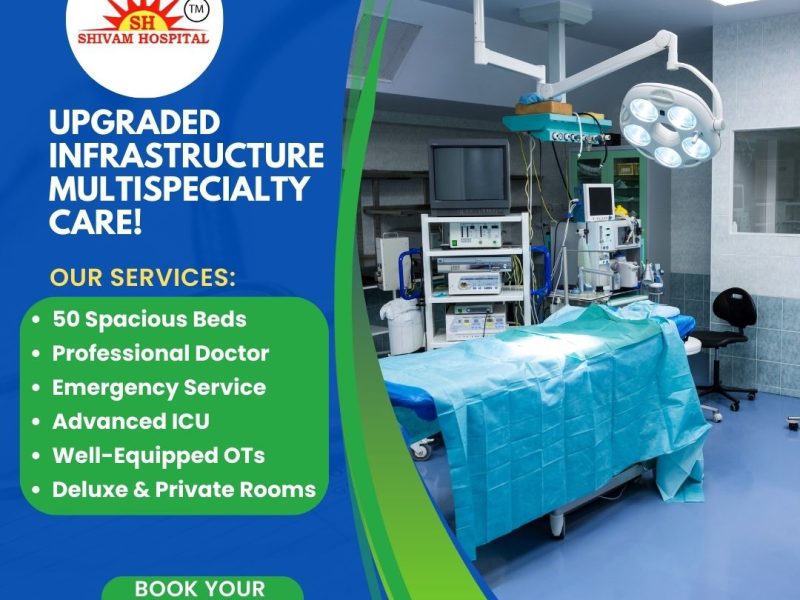 SH
TM
SHIVAM HOSPITAL

UPGRADED INFRASTRUCTURE MULTISPECIALTY CARE!

OUR SERVICES:

• 50 Spacious Beds
• Professional Doctor
• Emergency Service
• Advanced ICU
• Well-Equipped OTs
• Deluxe & Private Rooms

BOOK YOUR